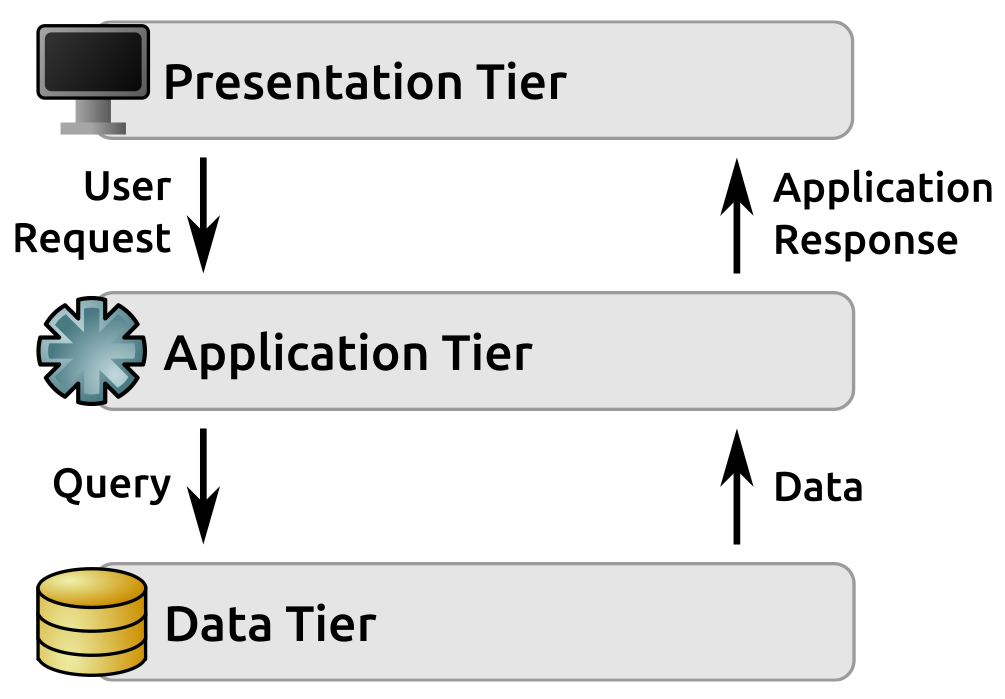 Presentation Tier

User Request

Application Response

Application Tier

Query

Data

Data Tier